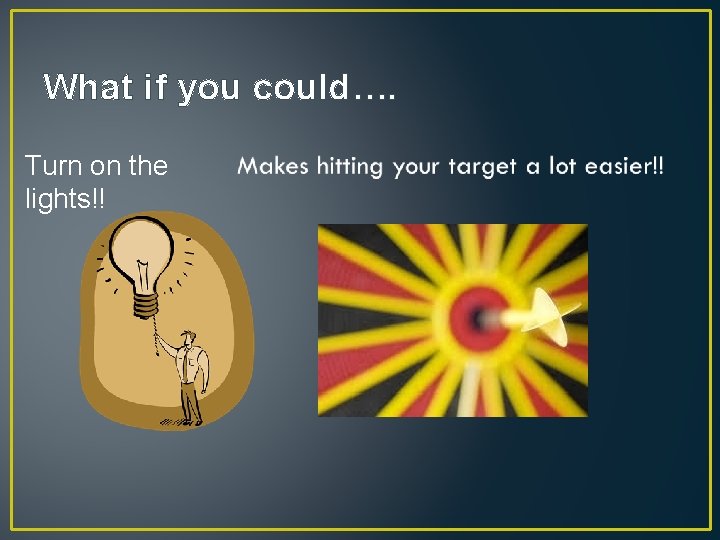 What if you could….

Turn on the lights!!

Makes hitting your target a lot easier!!